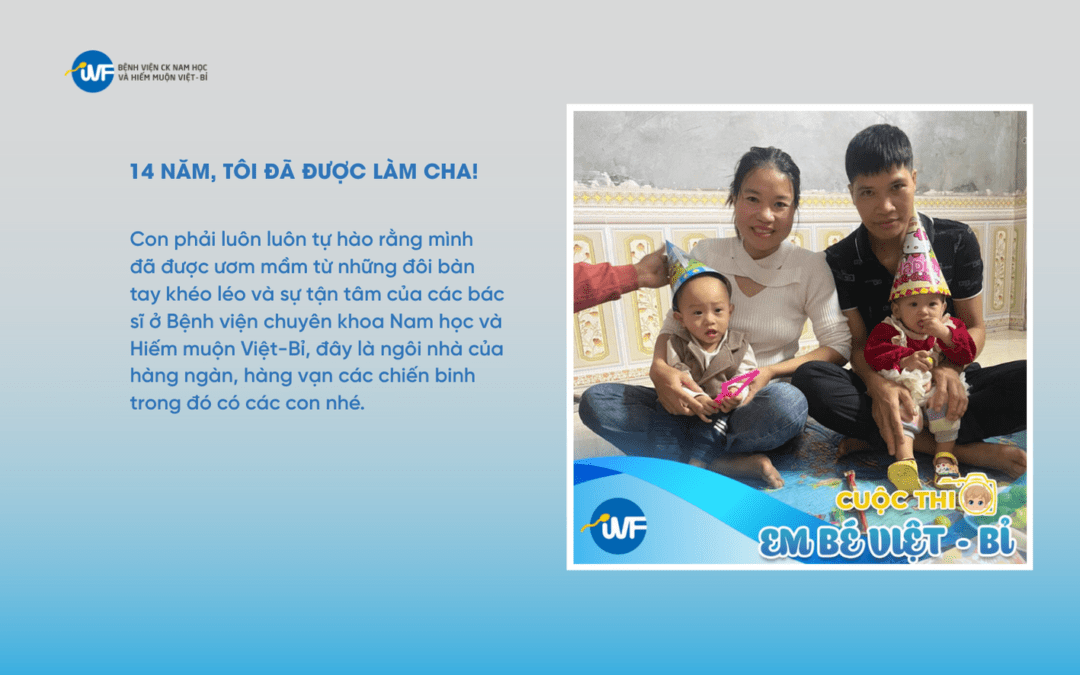 IVF BỆNH VIỆN CK NAM HỌC VÀ HIẾM MUỘN VIỆT - BỈ

14 NĂM, TÔI ĐÃ ĐƯỢC LÀM CHA!

Con phải luôn luôn tự hào rằng mình đã được ươm mầm từ những đôi bàn tay khéo léo và sự tận tâm của các bác sĩ ở Bệnh viện chuyên khoa Nam học và Hiếm muộn Việt-Bỉ, đây là ngôi nhà của hàng ngàn, hàng vạn các chiến binh trong đó có các con nhé.

IVF

CUỘC THI
EM BÉ VIỆT - BỈ